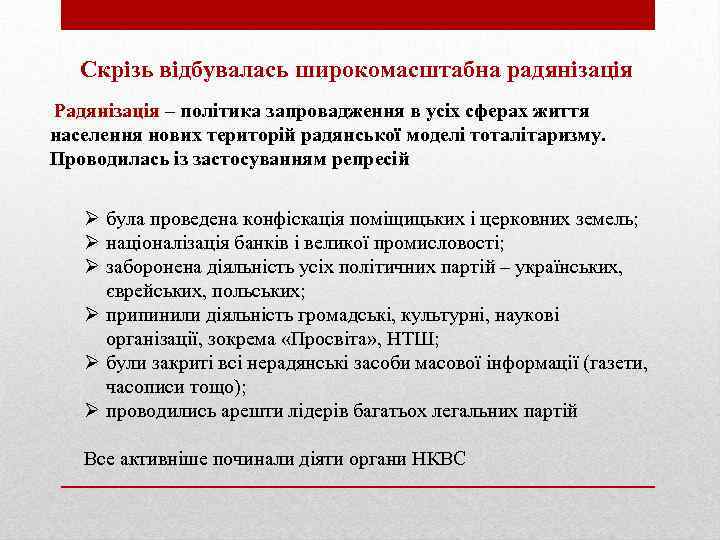 Скрізь відбувалась широкомасштабна радянізація

Радянізація – політика запровадження в усіх сферах життя населення нових територій радянської моделі тоталітаризму. Проводилась із застосуванням репресій

➢ була проведена конфіскація поміщицьких і церковних земель;
➢ націоналізація банків і великої промисловості;
➢ заборонена діяльність усіх політичних партій – українських, єврейських, польських;
➢ припинили діяльність громадські, культурні, наукові організації, зокрема «Просвіта», НТШ;
➢ були закриті всі нерадянські засоби масової інформації (газети, часописи тощо);
➢ проводились арешти лідерів багатьох легальних партій

Все активніше починали діяти органи НКВС